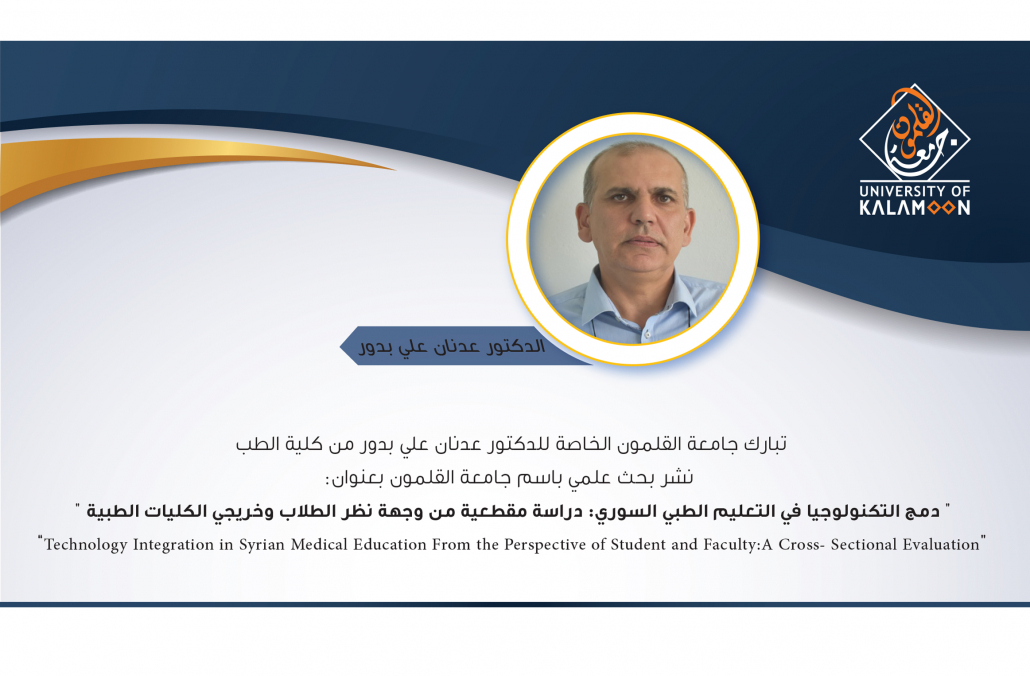 جامعة القلمون
UNIVERSITY OF KALAMOON

الدكتور عدنان علي بدور

تبارك جامعة القلمون الخاصة للدكتور عدنان علي بدور من كلية الطب
نشر بحث علمي باسم جامعة القلمون بعنوان:
" دمج التكنولوجيا في التعليم الطبي السوري: دراسة مقطعية من وجهة نظر الطلاب وخريجي الكليات الطبية "
"Technology Integration in Syrian Medical Education From the Perspective of Student and Faculty:A Cross- Sectional Evaluation"